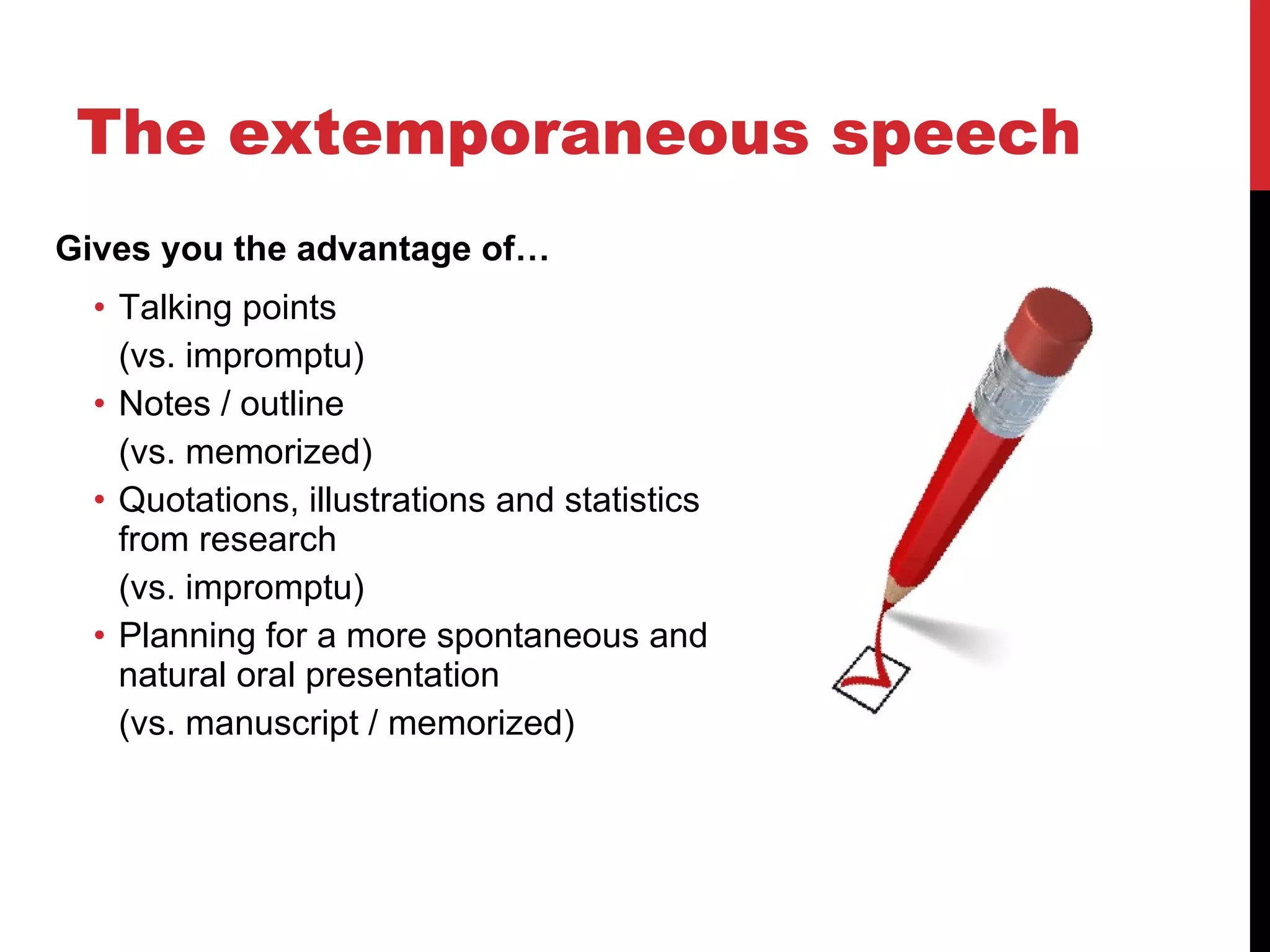 The extemporaneous speech

Gives you the advantage of…

• Talking points
(vs. impromptu)
• Notes / outline
(vs. memorized)
• Quotations, illustrations and statistics from research
(vs. impromptu)
• Planning for a more spontaneous and natural oral presentation
(vs. manuscript / memorized)